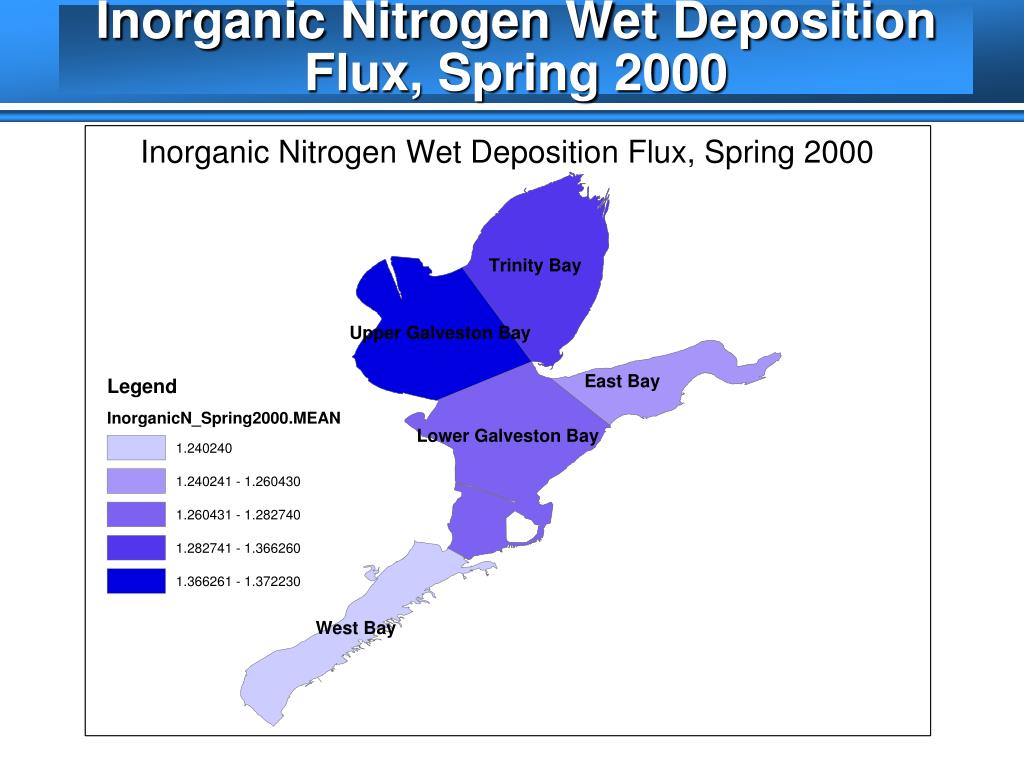 Inorganic Nitrogen Wet Deposition Flux, Spring 2000

Inorganic Nitrogen Wet Deposition Flux, Spring 2000

Trinity Bay

Upper Galveston Bay

East Bay

Lower Galveston Bay

West Bay

Legend

InorganicN_Spring2000.MEAN

1.240240

1.240241 - 1.260430

1.260431 - 1.282740

1.282741 - 1.366260

1.366261 - 1.372230